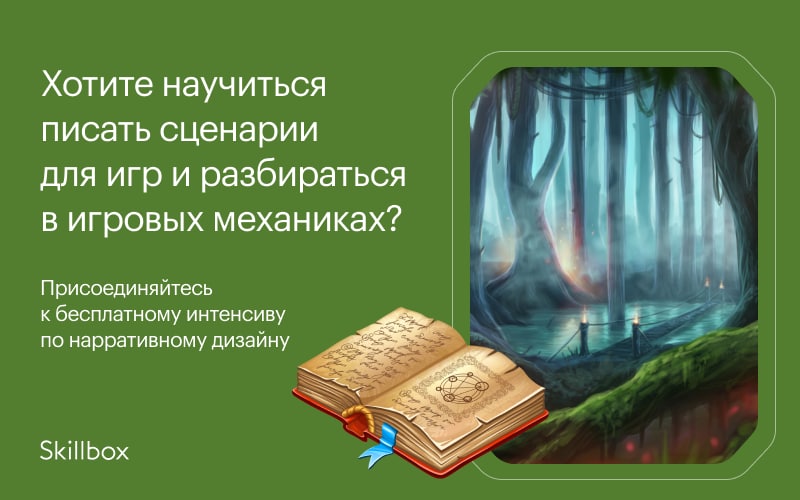 Хотите научиться писать сценарии для игр и разбираться в игровых механиках?

Присоединяйтесь к бесплатному интенсиву по нарративному дизайну

Skillbox